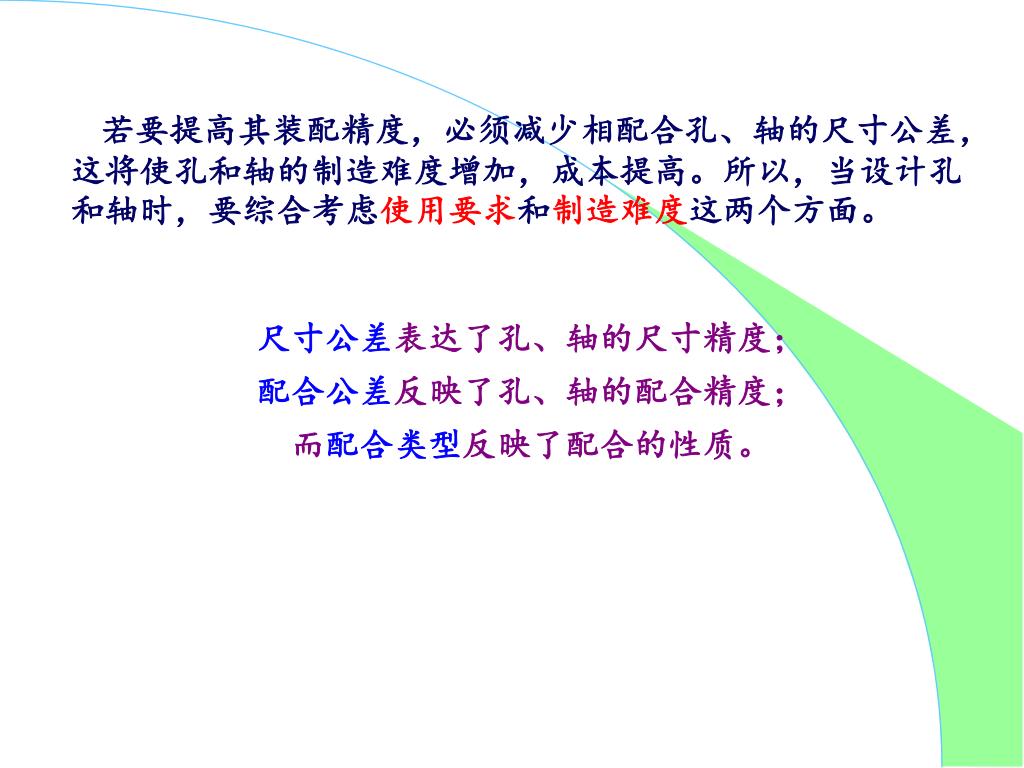 若要提高其装配精度，必须减少相配合孔、轴的尺寸公差，这将使孔和轴的制造难度增加，成本提高。所以，当设计孔和轴时，要综合考虑使用要求和制造难度这两个方面。

尺寸公差表达了孔、轴的尺寸精度；

配合公差反映了孔、轴的配合精度；

而配合类型反映了配合的性质。